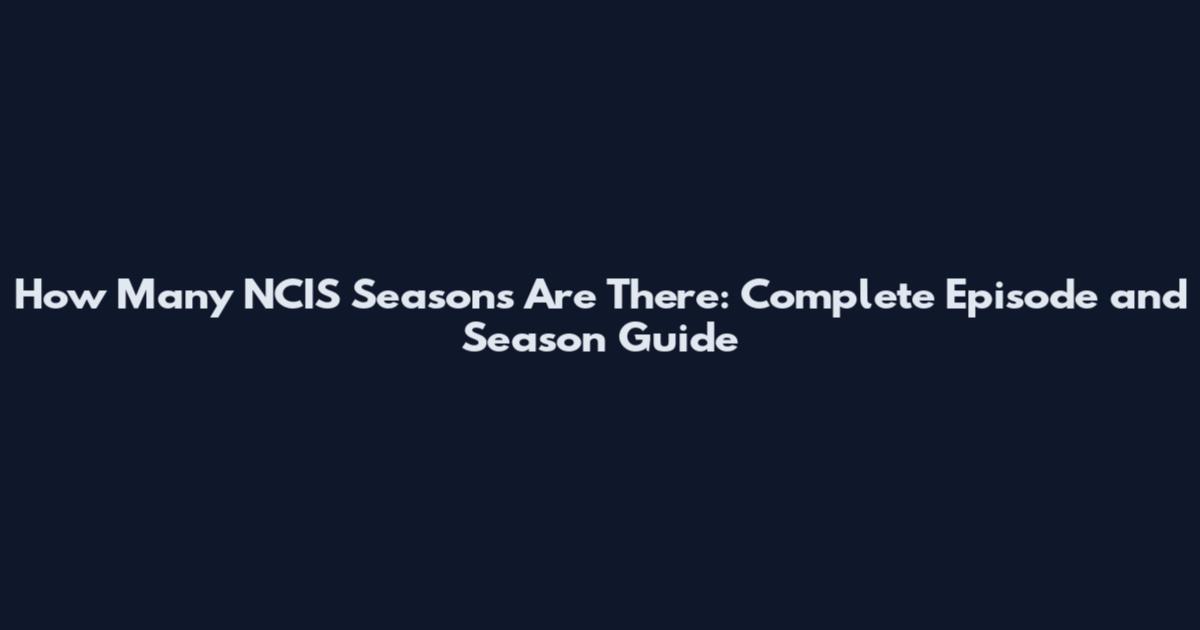 How Many NCIS Seasons Are There: Complete Episode and Season Guide